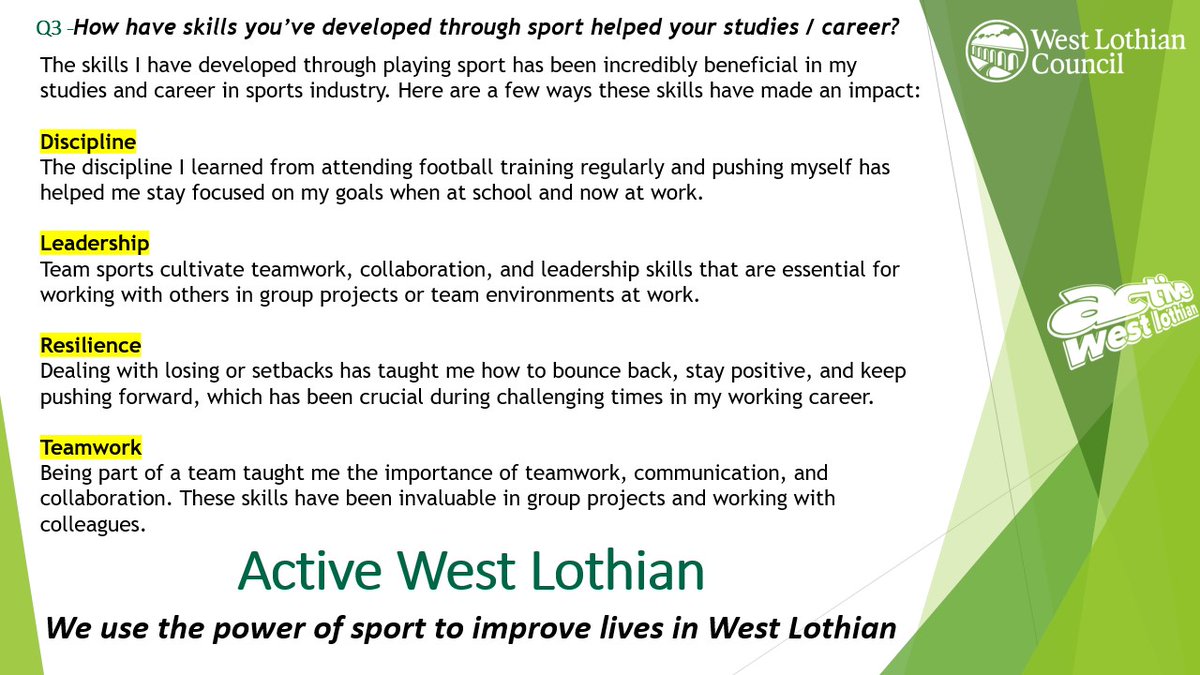 Q3 –How have skills you've developed through sport helped your studies / career?

The skills I have developed through playing sport has been incredibly beneficial in my studies and career in sports industry. Here are a few ways these skills have made an impact:

Discipline
The discipline I learned from attending football training regularly and pushing myself has helped me stay focused on my goals when at school and now at work.

Leadership
Team sports cultivate teamwork, collaboration, and leadership skills that are essential for working with others in group projects or team environments at work.

Resilience
Dealing with losing or setbacks has taught me how to bounce back, stay positive, and keep pushing forward, which has been crucial during challenging times in my working career.

Teamwork
Being part of a team taught me the importance of teamwork, communication, and collaboration. These skills have been invaluable in group projects and working with colleagues.

Active West Lothian

We use the power of sport to improve lives in West Lothian

West Lothian Council

active West Lothian